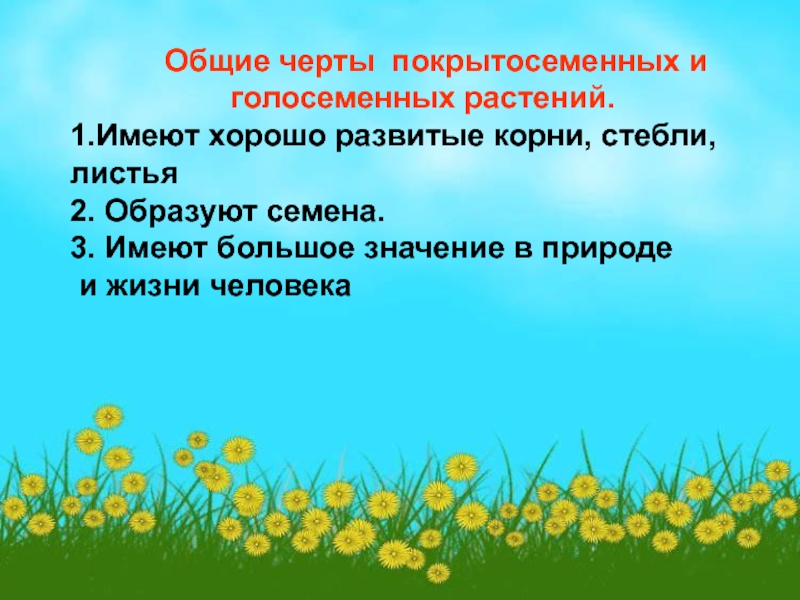 Общие черты покрытосеменных и голосеменных растений.

1.Имеют хорошо развитые корни, стебли, листья
2. Образуют семена.
3. Имеют большое значение в природе и жизни человека